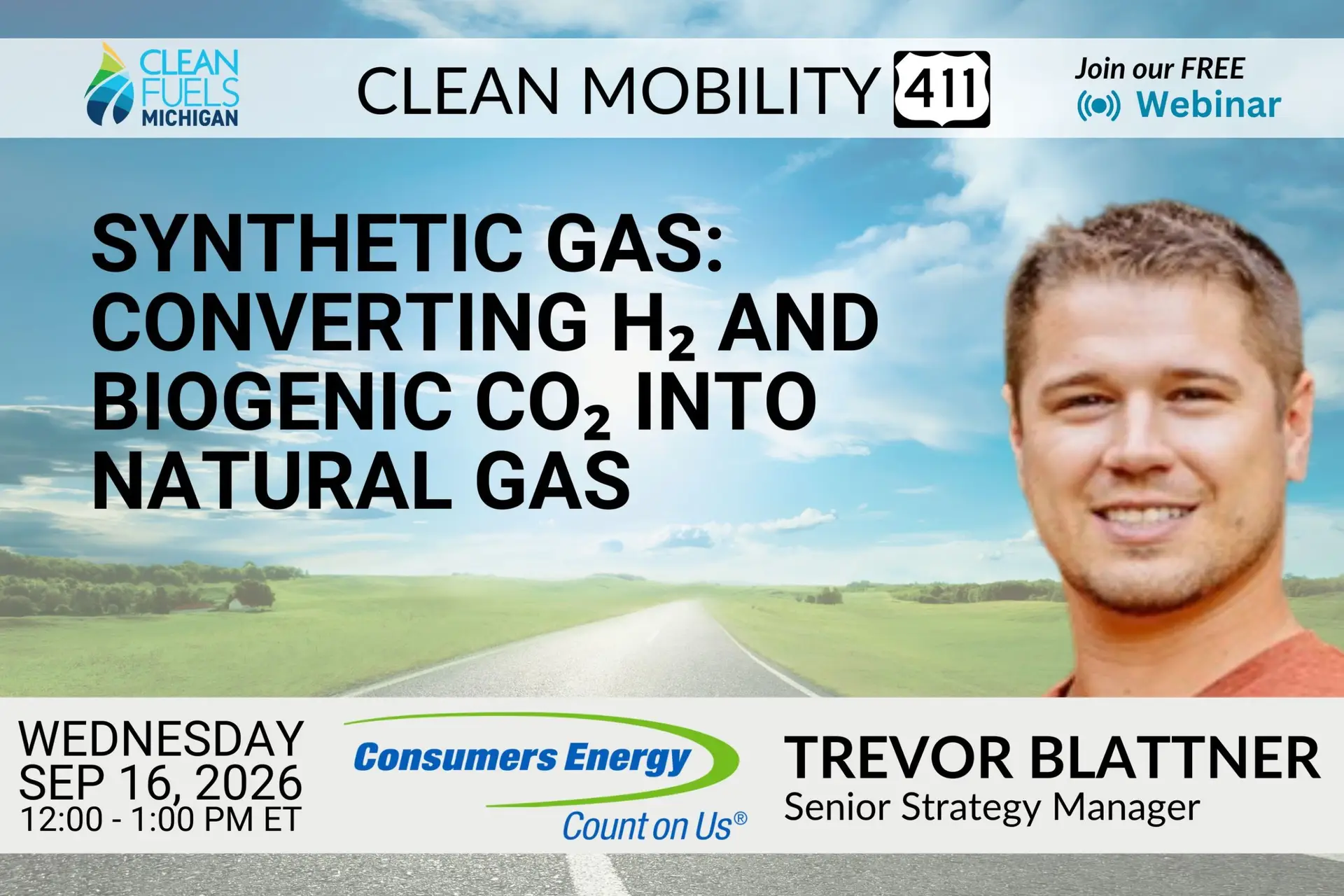 CLEAN FUELS MICHIGAN

CLEAN MOBILITY 411

Join our FREE Webinar

SYNTHETIC GAS: CONVERTING $H_2$ AND BIOGENIC $CO_2$ INTO NATURAL GAS

WEDNESDAY SEP 16, 2026 12:00 - 1:00 PM ET

Consumers Energy Count on Us®

TREVOR BLATTNER
Senior Strategy Manager